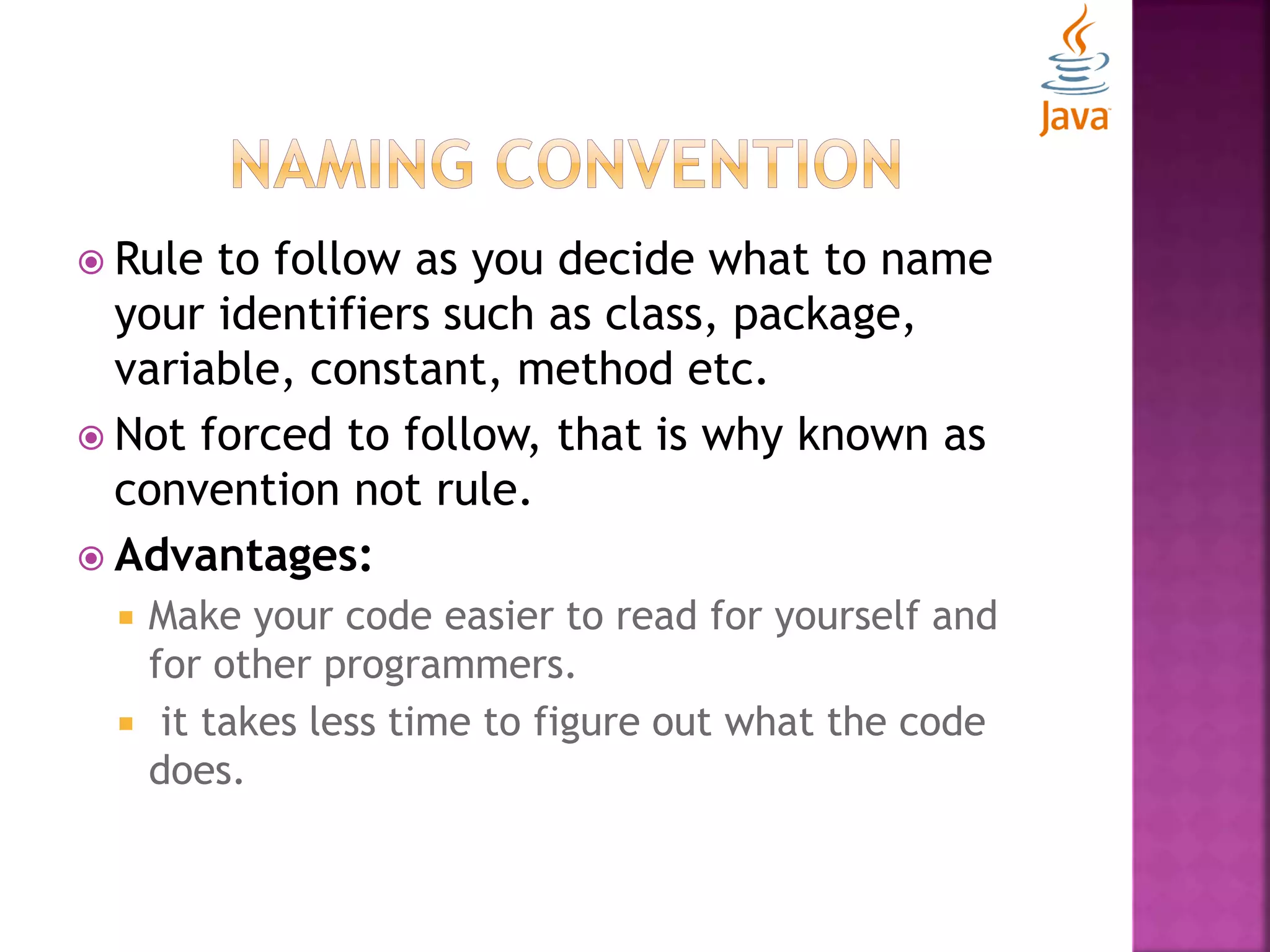 Java

NAMING CONVENTION

Rule to follow as you decide what to name your identifiers such as class, package, variable, constant, method etc.

Not forced to follow, that is why known as convention not rule.

Advantages:

Make your code easier to read for yourself and for other programmers.

it takes less time to figure out what the code does.